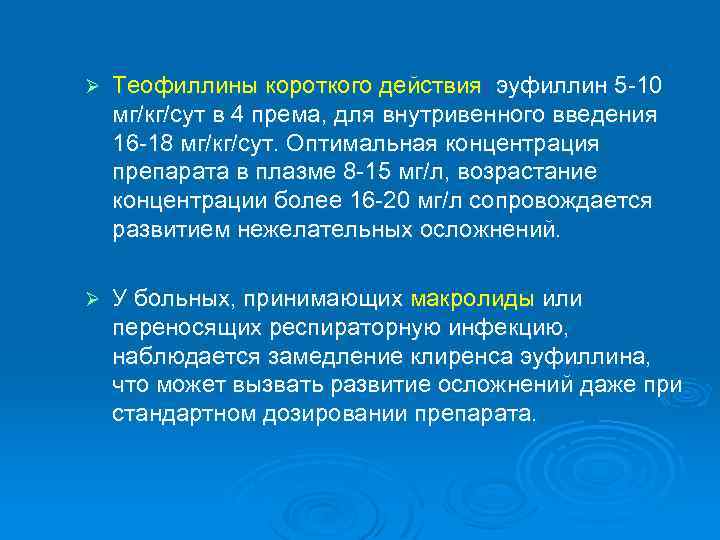 ➢ Теофиллины короткого действия эуфиллин 5-10 мг/кг/сут в 4 према, для внутривенного введения 16-18 мг/кг/сут. Оптимальная концентрация препарата в плазме 8-15 мг/л, возрастание концентрации более 16-20 мг/л сопровождается развитием нежелательных осложнений.

➢ У больных, принимающих макролиды или переносящих респираторную инфекцию, наблюдается замедление клиренса эуфиллина, что может вызвать развитие осложнений даже при стандартном дозировании препарата.